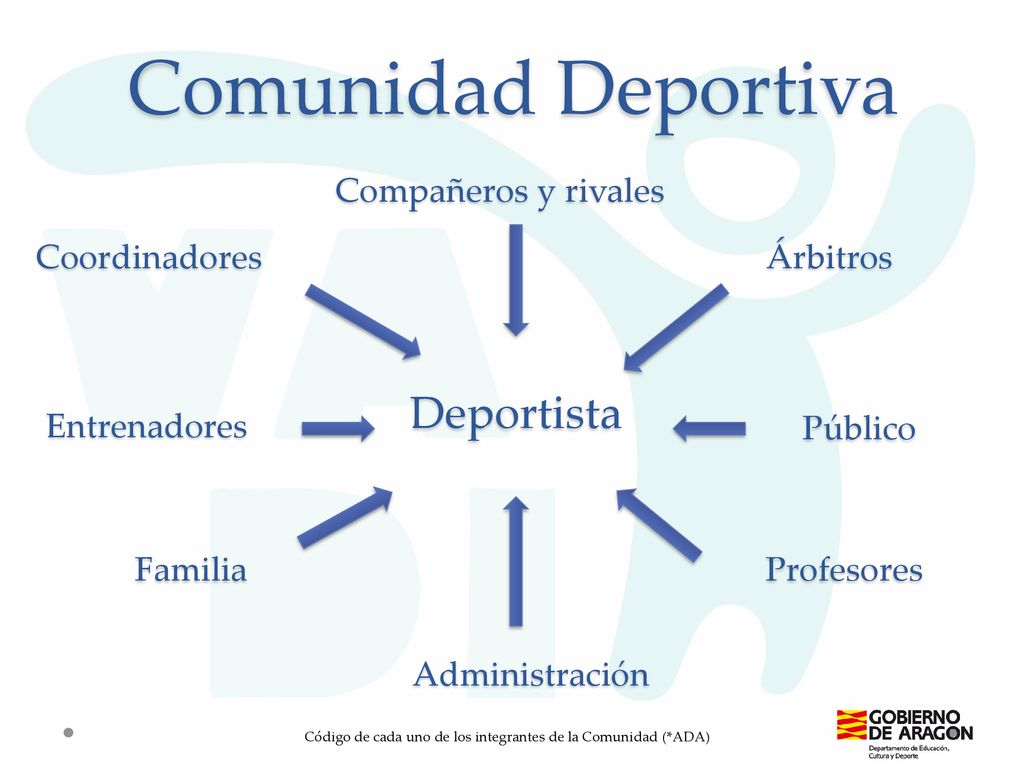 Comunidad Deportiva

Compañeros y rivales

Coordinadores

Árbitros

Entrenadores

Deportista

Público

Familia

Profesores

Administración

Código de cada uno de los integrantes de la Comunidad (*ADA)

GOBIERNO DE ARAGON
Departamento de Educación, Cultura y Deporte